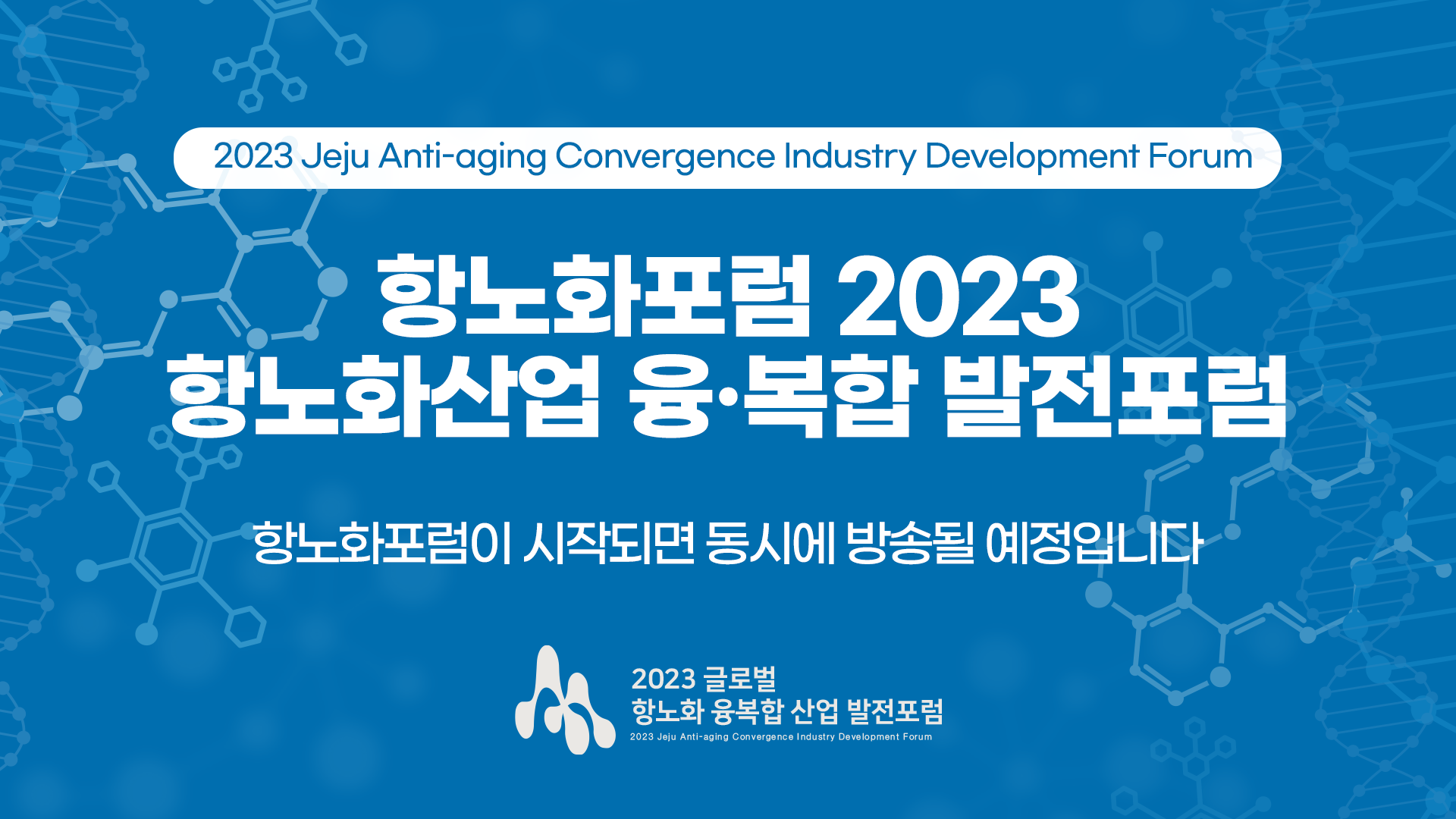 2023 Jeju Anti-aging Convergence Industry Development Forum

항노화포럼 2023
항노화산업 융·복합 발전포럼

항노화포럼이 시작되면 동시에 방송될 예정입니다

2023 글로벌
항노화 융복합 산업 발전포럼
2023 Jeju Anti-aging Convergence Industry Development Forum